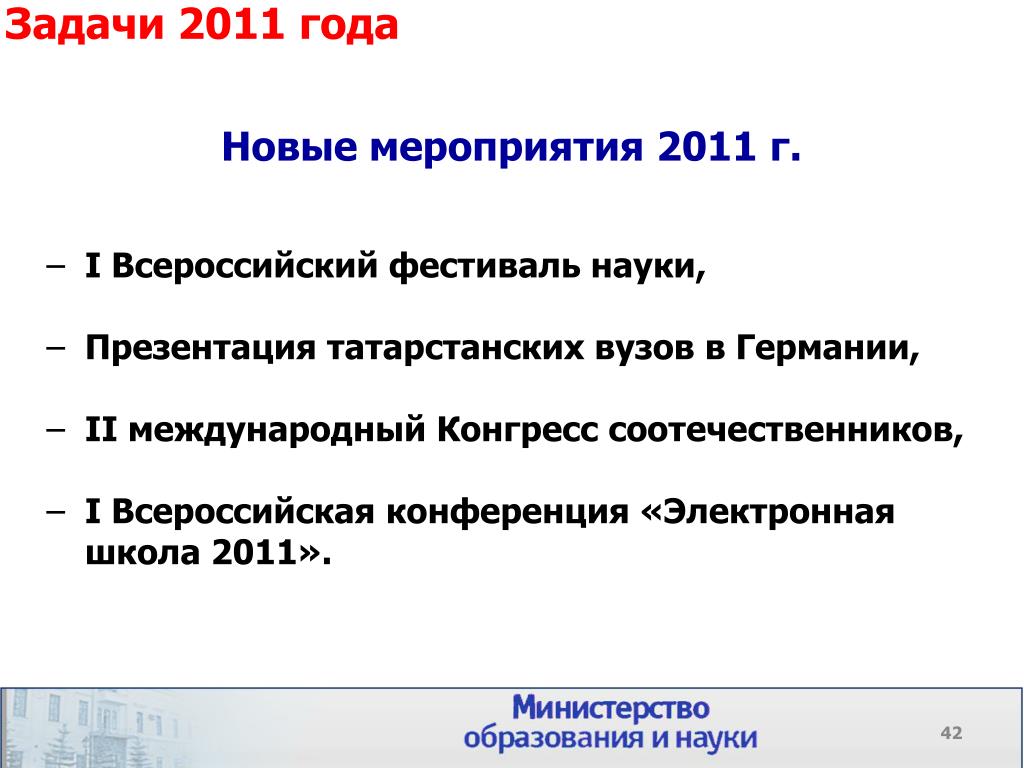 Задачи 2011 года

Новые мероприятия 2011 г.

– I Всероссийский фестиваль науки,

– Презентация татарстанских вузов в Германии,

– II международный Конгресс соотечественников,

– I Всероссийская конференция «Электронная школа 2011».

Министерство образования и науки

42